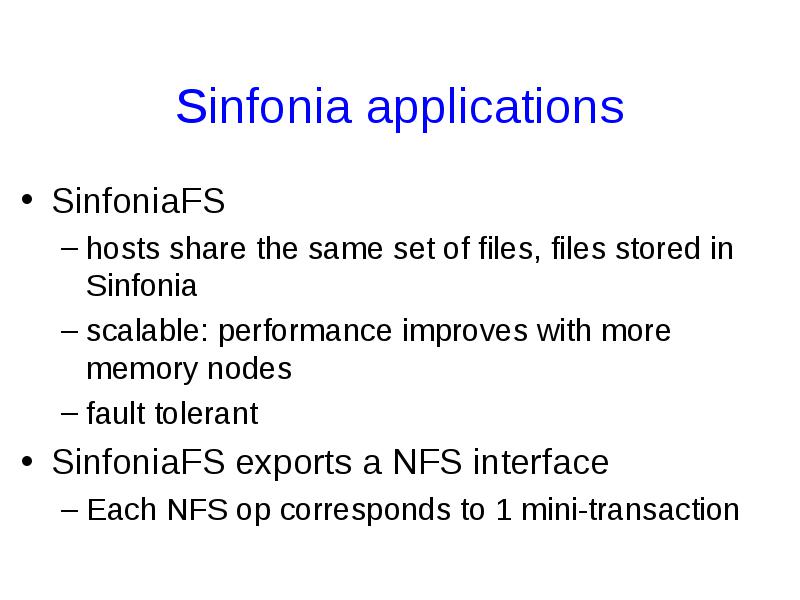 Sinfonia applications

• SinfoniaFS
– hosts share the same set of files, files stored in Sinfonia
– scalable: performance improves with more memory nodes
– fault tolerant
• SinfoniaFS exports a NFS interface
– Each NFS op corresponds to 1 mini-transaction